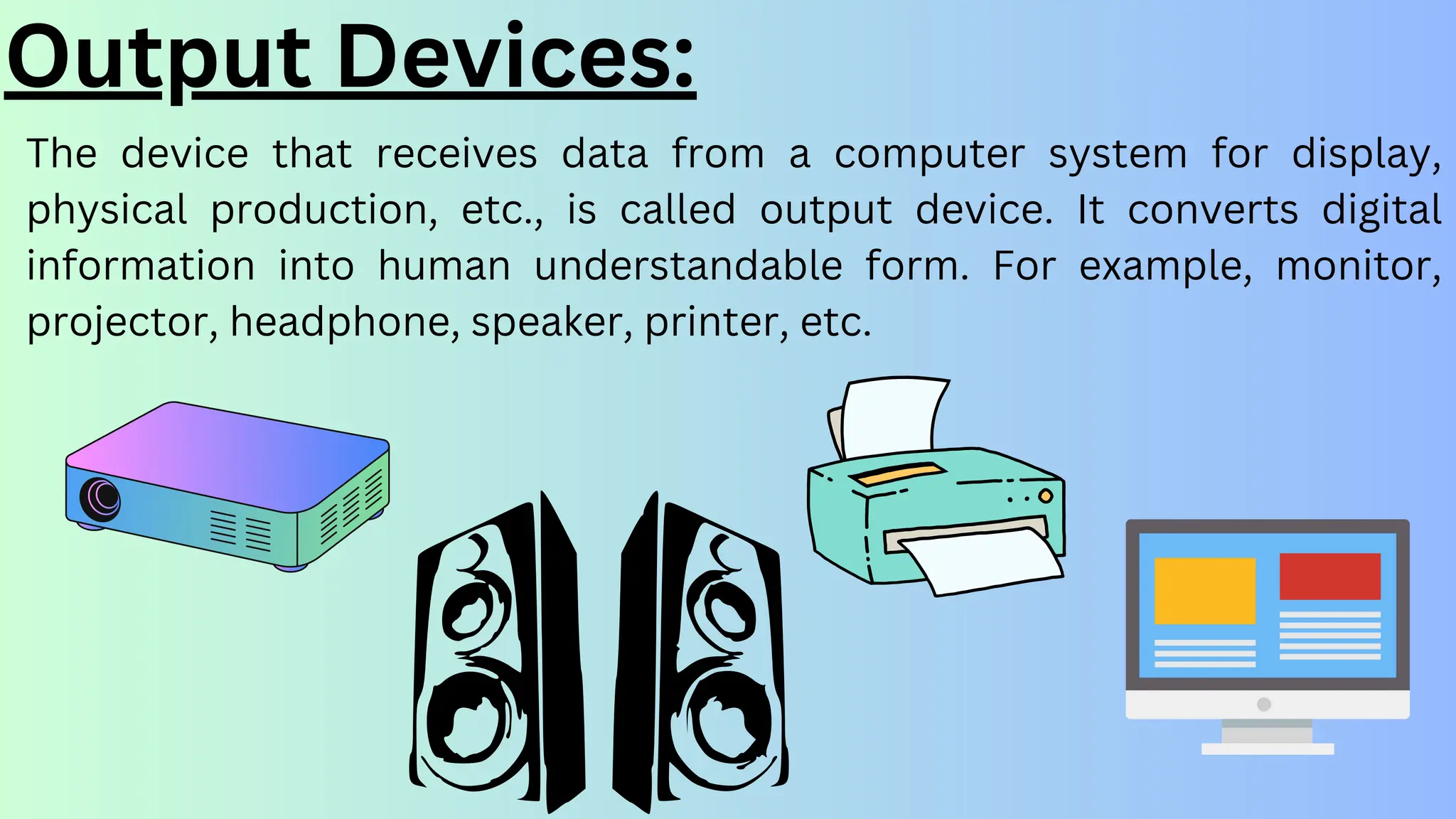 Output Devices:

The device that receives data from a computer system for display, physical production, etc., is called output device. It converts digital information into human understandable form. For example, monitor, projector, headphone, speaker, printer, etc.